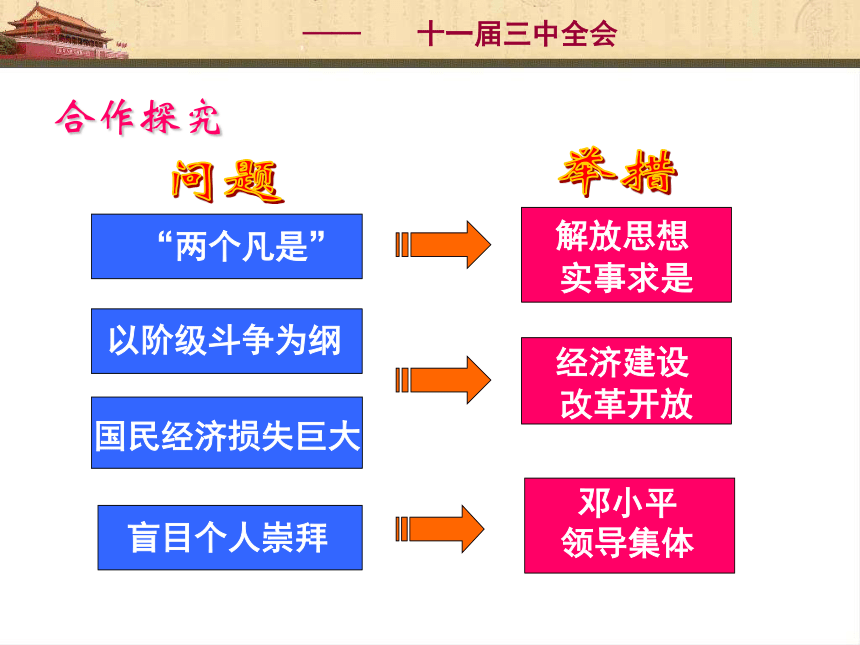 —— 十一届三中全会

合作探究

问题

举措

“两个凡是”

解放思想
实事求是

以阶级斗争为纲

国民经济损失巨大

经济建设
改革开放

盲目个人崇拜

邓小平
领导集体